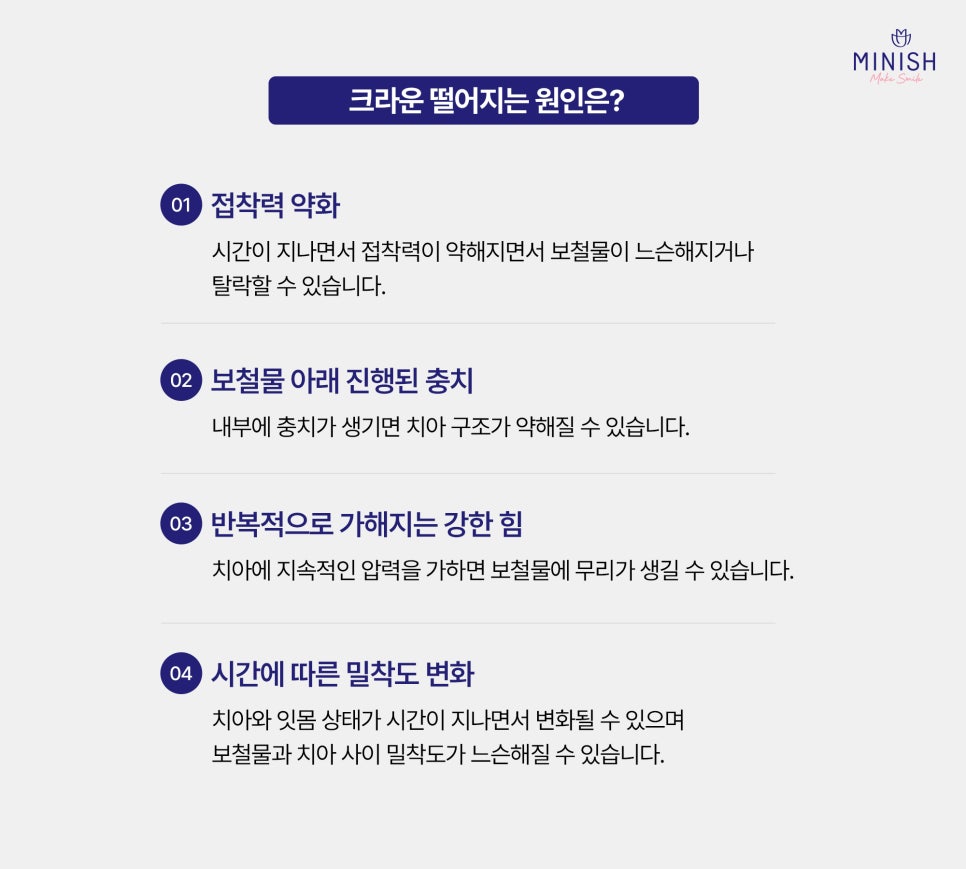 MINISH
Make Smile

크라운 떨어지는 원인은?

01 접착력 약화
시간이 지나면서 접착력이 약해지면서 보철물이 느슨해지거나 탈락할 수 있습니다.

02 보철물 아래 진행된 충치
내부에 충치가 생기면 치아 구조가 약해질 수 있습니다.

03 반복적으로 가해지는 강한 힘
치아에 지속적인 압력을 가하면 보철물에 무리가 생길 수 있습니다.

04 시간에 따른 밀착도 변화
치아와 잇몸 상태가 시간이 지나면서 변화될 수 있으며 보철물과 치아 사이 밀착도가 느슨해질 수 있습니다.